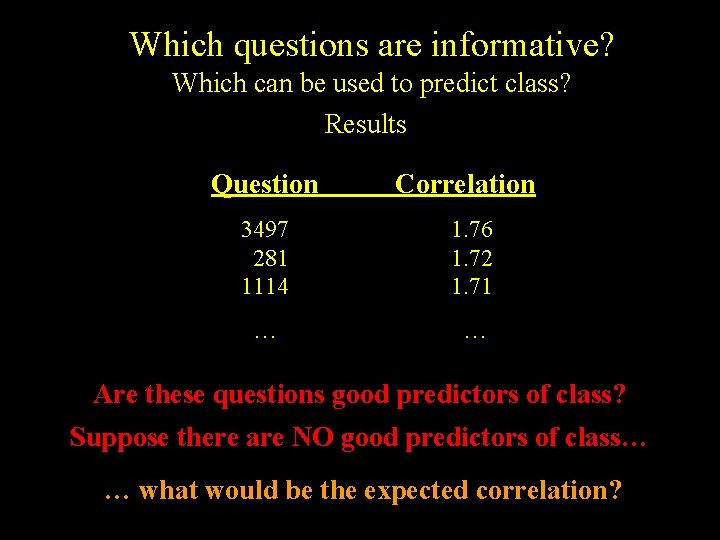 Which questions are informative?

Which can be used to predict class?

Results

| Question | Correlation |
|---|---|
| 3497 | 1.76 |
| 281 | 1.72 |
| 1114 | 1.71 |
| … | … |

Are these questions good predictors of class?

Suppose there are NO good predictors of class…

… what would be the expected correlation?